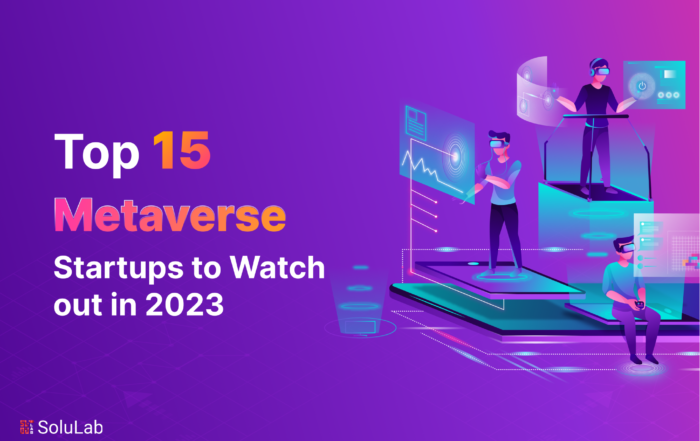 Top 15 Metaverse Startups to Watch out in 2023

SoluLab